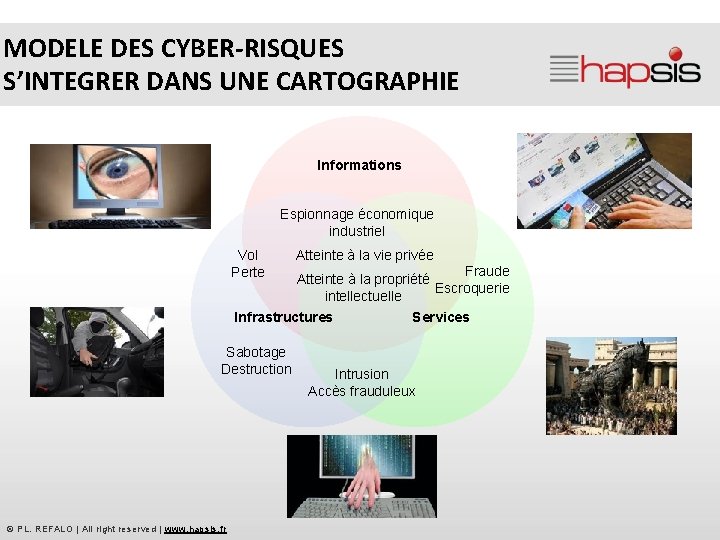 MODELE DES CYBER-RISQUES
S'INTEGRER DANS UNE CARTOGRAPHIE

hapsis

Informations

Espionnage économique industriel

Vol
Perte

Atteinte à la vie privée

Atteinte à la propriété intellectuelle

Fraude
Escroquerie

Infrastructures

Services

Sabotage
Destruction

Intrusion
Accès frauduleux

© P.L. REFALO | All right reserved | www.hapsis.fr